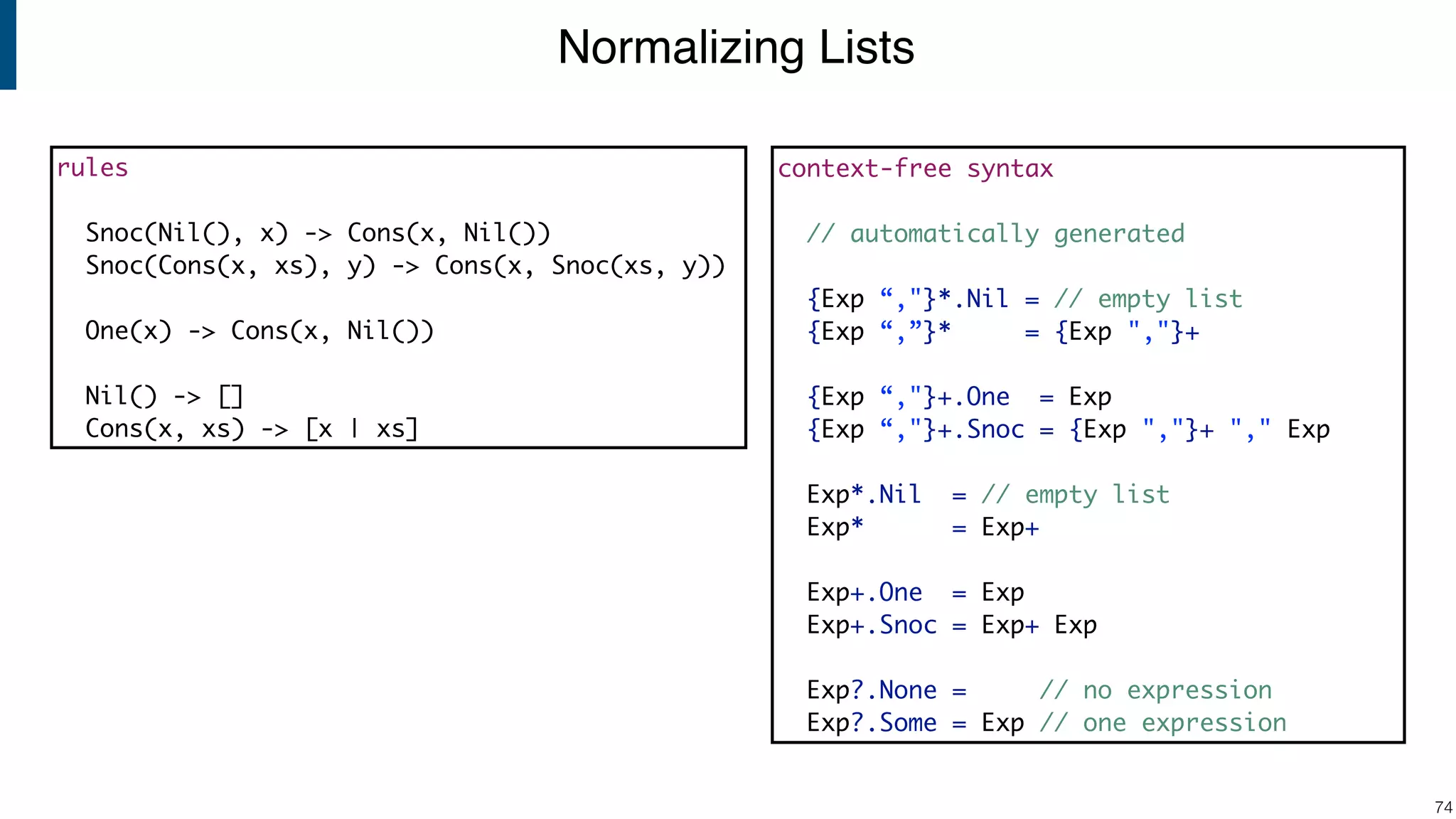 Normalizing Lists

rules

Snoc(Nil(), x) -> Cons(x, Nil())
Snoc(Cons(x, xs), y) -> Cons(x, Snoc(xs, y))

One(x) -> Cons(x, Nil())

Nil() -> []
Cons(x, xs) -> [x | xs]

context-free syntax

// automatically generated

{Exp “,"}*.Nil = // empty list
{Exp “,”}* = {Exp ","}+

{Exp “,"}+.One = Exp
{Exp “,"}+.Snoc = {Exp ","}+ "," Exp

Exp*.Nil = // empty list
Exp* = Exp+

Exp+.One = Exp
Exp+.Snoc = Exp+ Exp

Exp?.None = // no expression
Exp?.Some = Exp // one expression

74